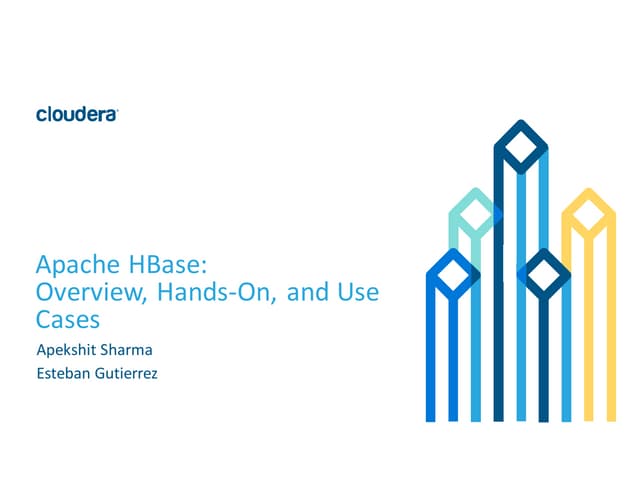 cloudera

Apache HBase: Overview, Hands-On, and Use Cases

Apekshit Sharma
Esteban Gutierrez